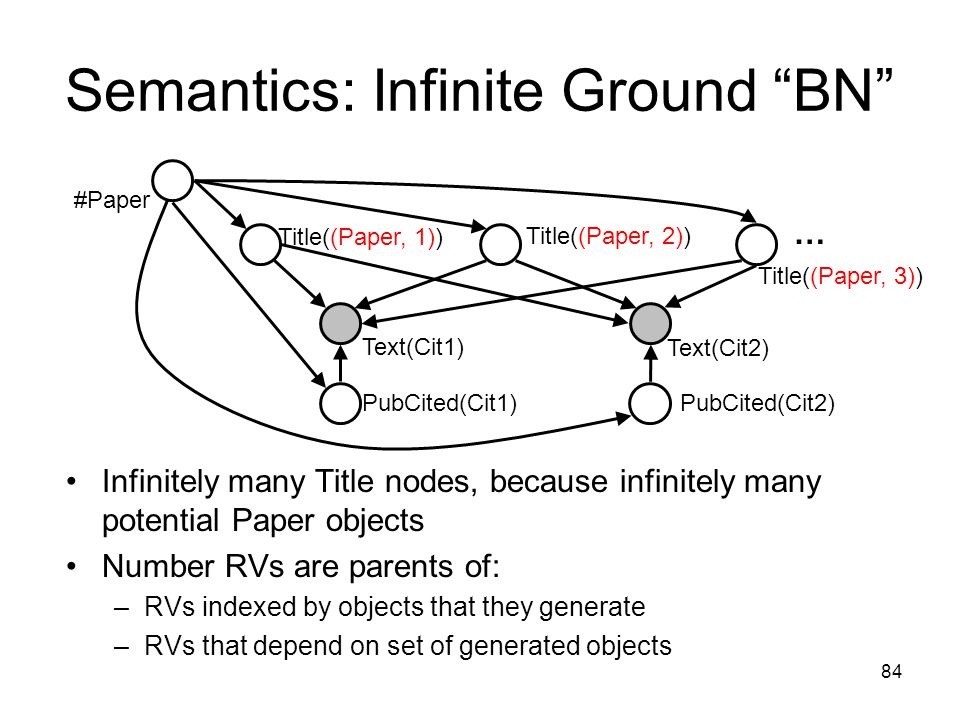 Semantics: Infinite Ground “BN”

#Paper

Title((Paper, 1))

Title((Paper, 2))

…

Title((Paper, 3))

Text(Cit1)

Text(Cit2)

PubCited(Cit1)

PubCited(Cit2)

• Infinitely many Title nodes, because infinitely many potential Paper objects

• Number RVs are parents of:

– RVs indexed by objects that they generate

– RVs that depend on set of generated objects

84